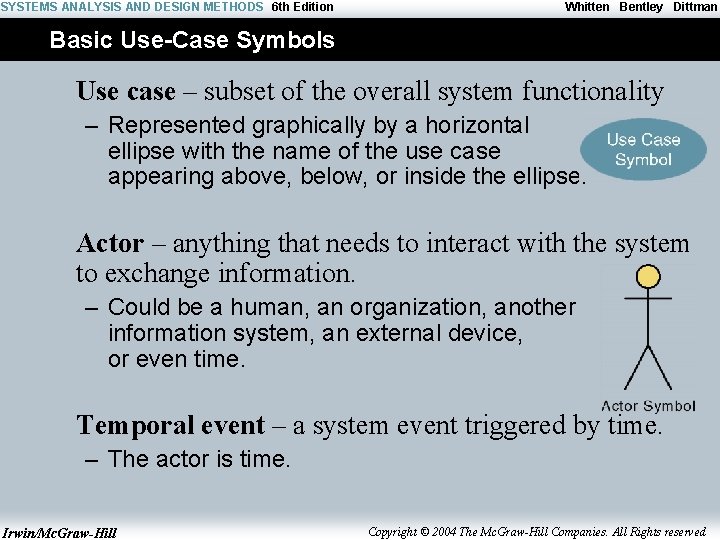 SYSTEMS ANALYSIS AND DESIGN METHODS 6th Edition Whitten Bentley Dittman

Basic Use-Case Symbols

Use case – subset of the overall system functionality

– Represented graphically by a horizontal ellipse with the name of the use case appearing above, below, or inside the ellipse.

Use Case Symbol

Actor – anything that needs to interact with the system to exchange information.

– Could be a human, an organization, another information system, an external device, or even time.

Actor Symbol

Temporal event – a system event triggered by time.

– The actor is time.

Irwin/McGraw-Hill Copyright © 2004 The McGraw-Hill Companies. All Rights reserved.